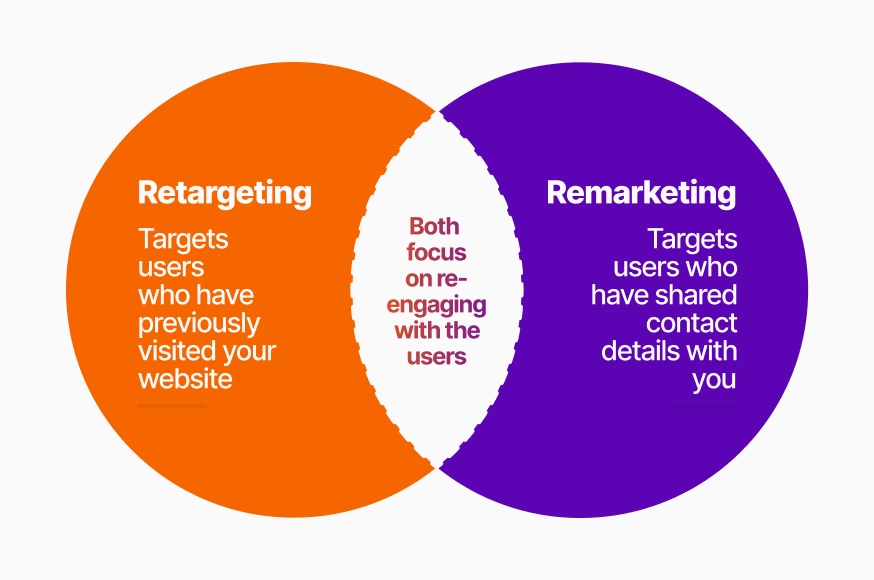 Retargeting

Targets users who have previously visited your website

Both focus on re-engaging with the users

Remarketing

Targets users who have shared contact details with you